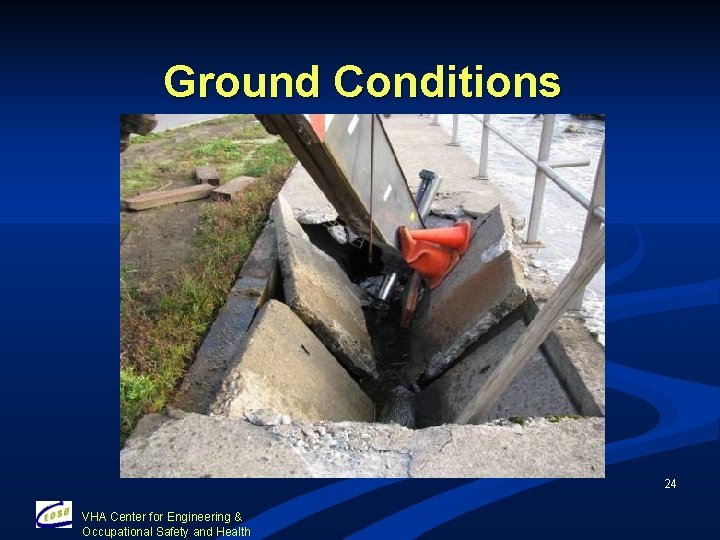 Ground Conditions

24

CEOSH

VHA Center for Engineering & Occupational Safety and Health